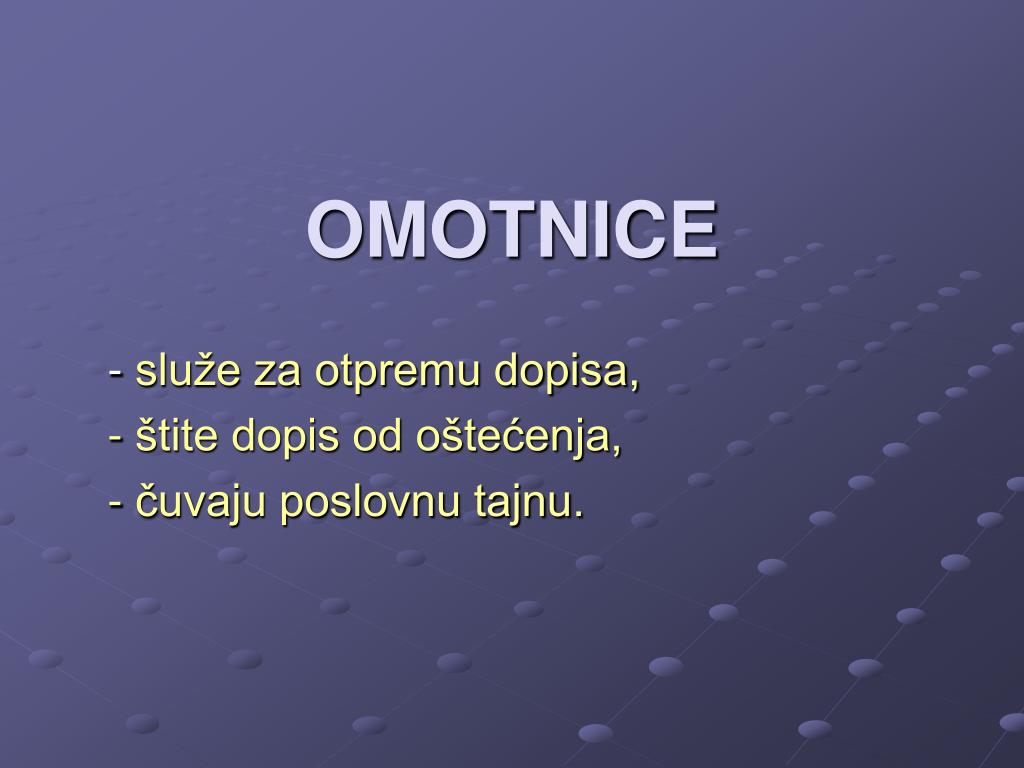 OMOTNICE

- služe za otpremu dopisa,
- štite dopis od oštećenja,
- čuvaju poslovnu tajnu.